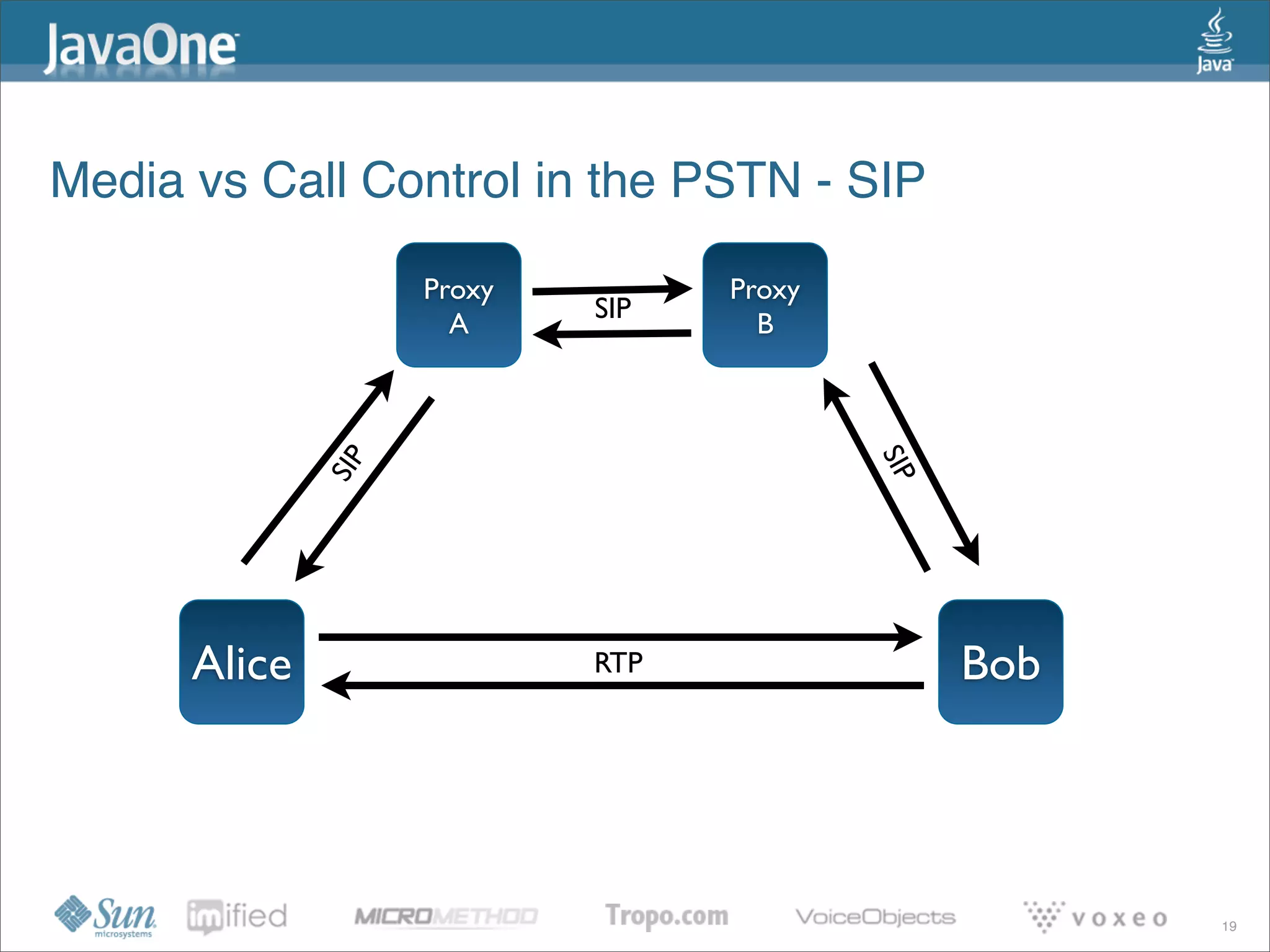 JavaOne

Java

Media vs Call Control in the PSTN - SIP

Proxy A

SIP

Proxy B

SIP

SIP

Alice

RTP

Bob

Sun microsystems

imified

MICROMETHOD

Tropo.com

VoiceObjects

voxeo

19